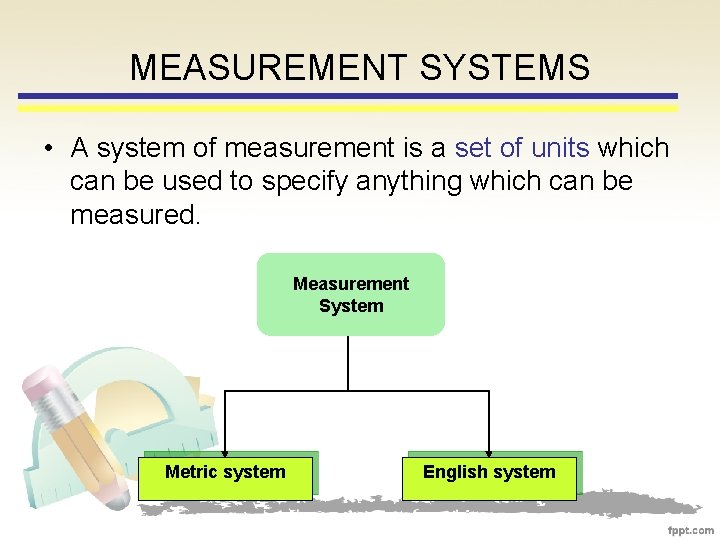 MEASUREMENT SYSTEMS

• A system of measurement is a set of units which can be used to specify anything which can be measured.

Measurement System

Metric system

English system

fppt.com